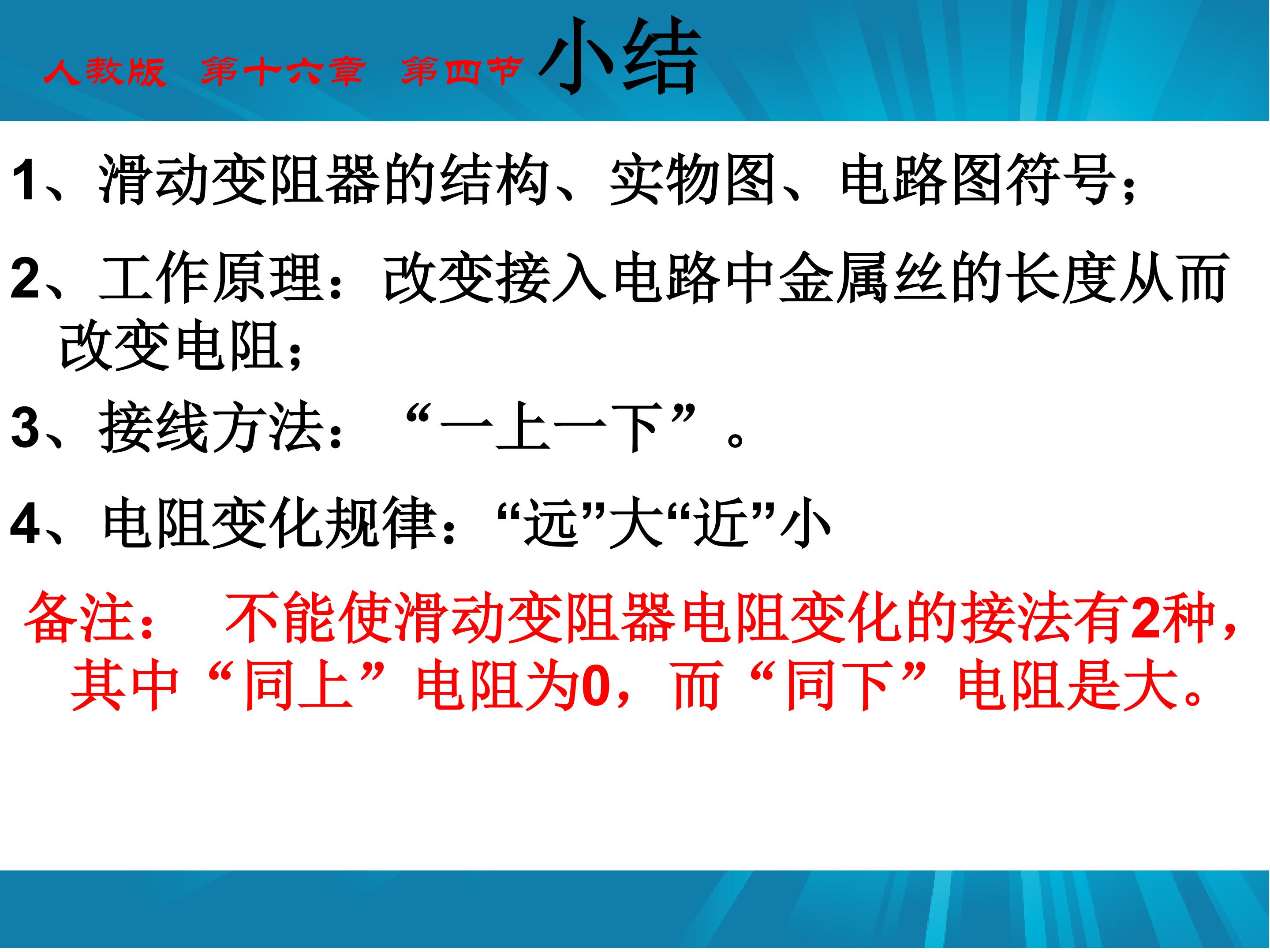 人教版 第十六章 第四节 小结

1、滑动变阻器的结构、实物图、电路图符号；

2、工作原理：改变接入电路中金属丝的长度从而改变电阻；

3、接线方法：“一上一下”。

4、电阻变化规律：“远”大“近”小

备注： 不能使滑动变阻器电阻变化的接法有2种，其中“同上”电阻为0，而“同下”电阻是大。